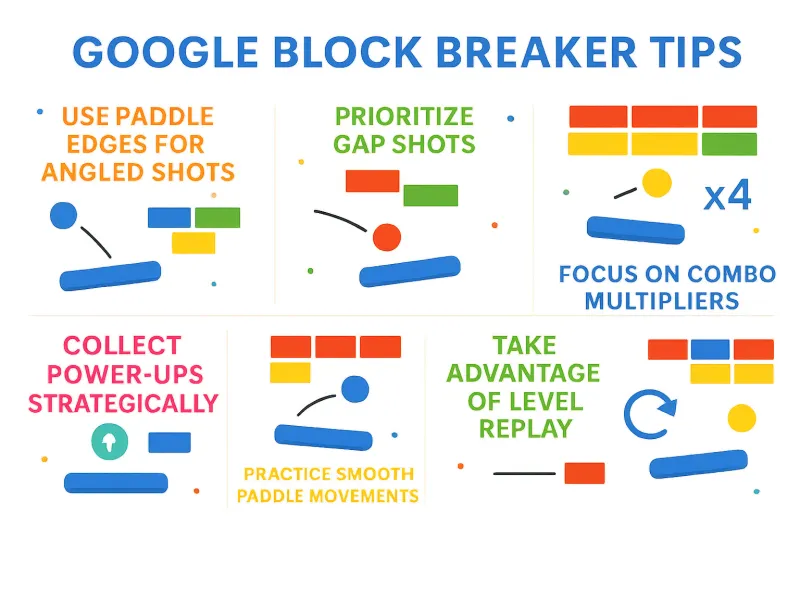 GOOGLE BLOCK BREAKER TIPS

USE PADDLE EDGES FOR ANGLED SHOTS

PRIORITIZE GAP SHOTS

x4

FOCUS ON COMBO MULTIPLIERS

COLLECT POWER-UPS STRATEGICALLY

PRACTICE SMOOTH PADDLE MOVEMENTS

TAKE ADVANTAGE OF LEVEL REPLAY